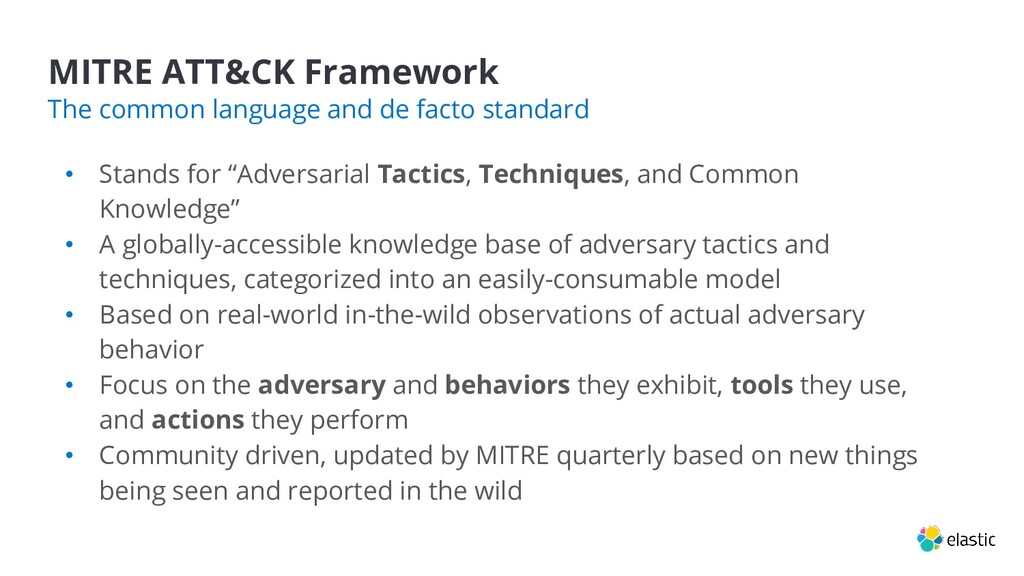 MITRE ATT&CK Framework
The common language and de facto standard

• Stands for “Adversarial Tactics, Techniques, and Common Knowledge”
• A globally-accessible knowledge base of adversary tactics and techniques, categorized into an easily-consumable model
• Based on real-world in-the-wild observations of actual adversary behavior
• Focus on the adversary and behaviors they exhibit, tools they use, and actions they perform
• Community driven, updated by MITRE quarterly based on new things being seen and reported in the wild

elastic